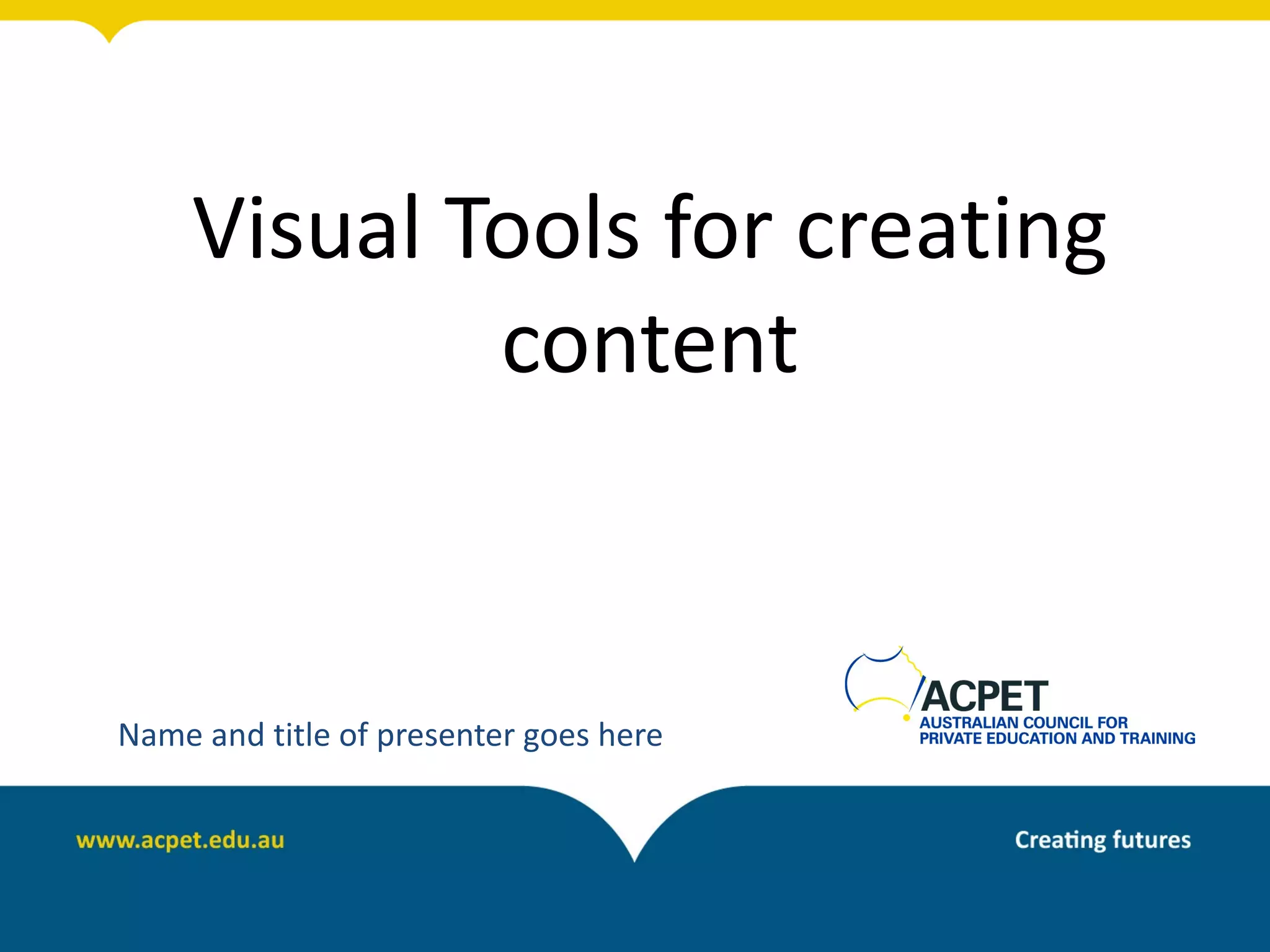 Visual Tools for creating content

Name and title of presenter goes here

ACPET
AUSTRALIAN COUNCIL FOR
PRIVATE EDUCATION AND TRAINING

www.acpet.edu.au

Creating futures